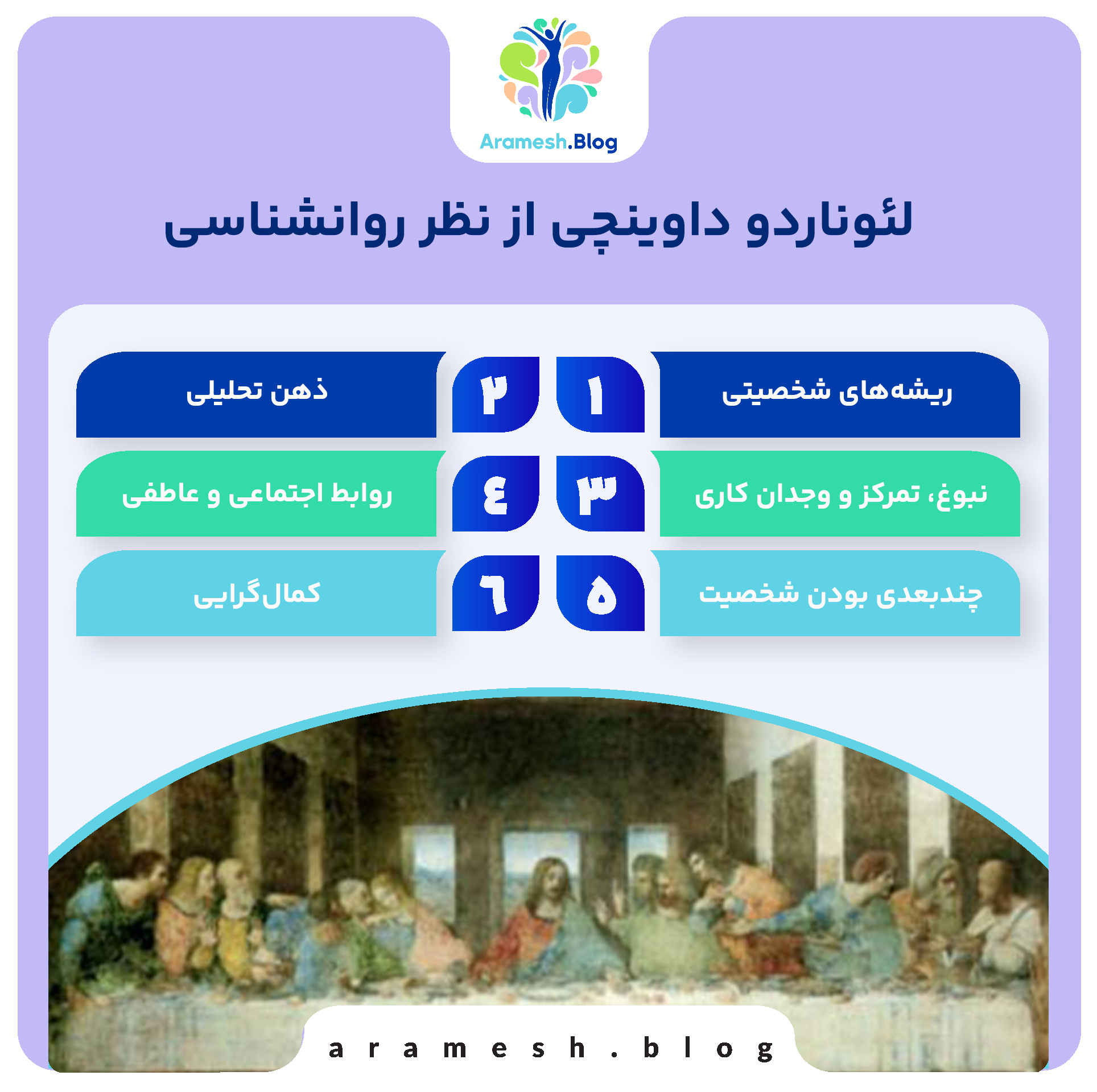 Aramesh.Blog

لئوناردو داوینچی از نظر روانشناسی

۱ ریشه‌های شخصیتی

۲ ذهن تحلیلی

۳ نبوغ، تمرکز و وجدان کاری

٤ روابط اجتماعی و عاطفی

۵ چندبعدی بودن شخصیت

٦ کمال‌گرایی

aramesh.blog